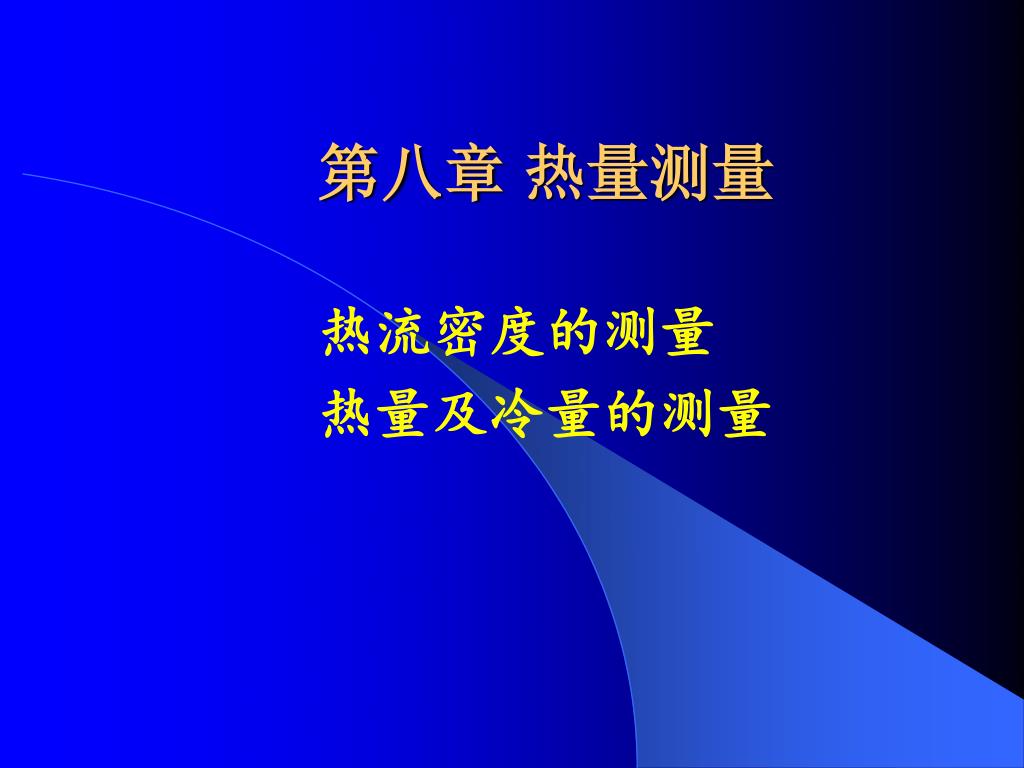 第八章 热量测量

热流密度的测量
热量及冷量的测量